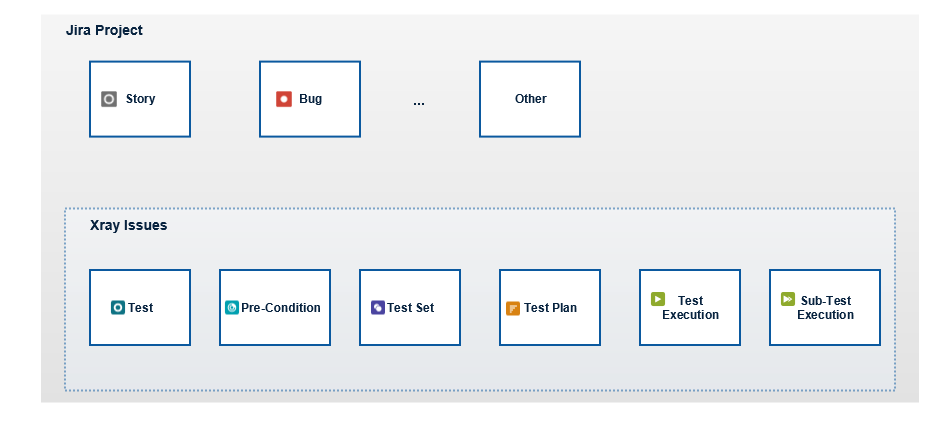 Jira Project

Story

Bug

...

Other

Xray Issues

Test

Pre-Condition

Test Set

Test Plan

Test Execution

Sub-Test Execution